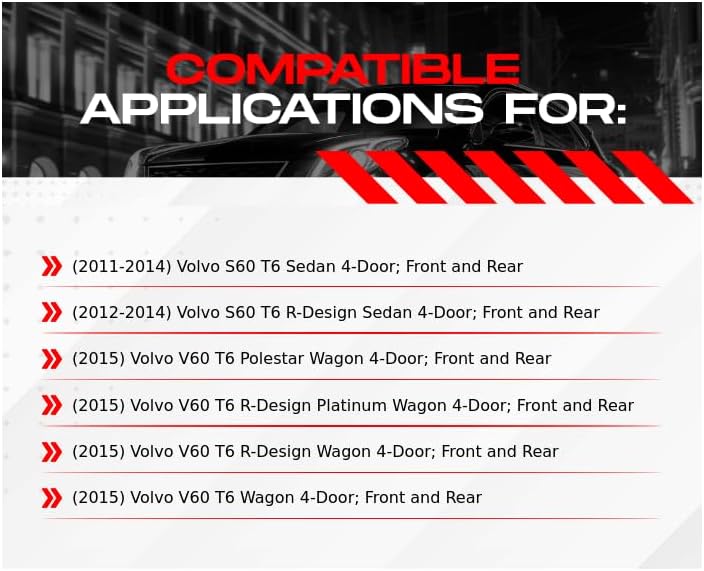 COMPATIBLE APPLICATIONS FOR:

(2011-2014) Volvo S60 T6 Sedan 4-Door; Front and Rear

(2012-2014) Volvo S60 T6 R-Design Sedan 4-Door; Front and Rear

(2015) Volvo V60 T6 Polestar Wagon 4-Door; Front and Rear

(2015) Volvo V60 T6 R-Design Platinum Wagon 4-Door; Front and Rear

(2015) Volvo V60 T6 R-Design Wagon 4-Door; Front and Rear

(2015) Volvo V60 T6 Wagon 4-Door; Front and Rear